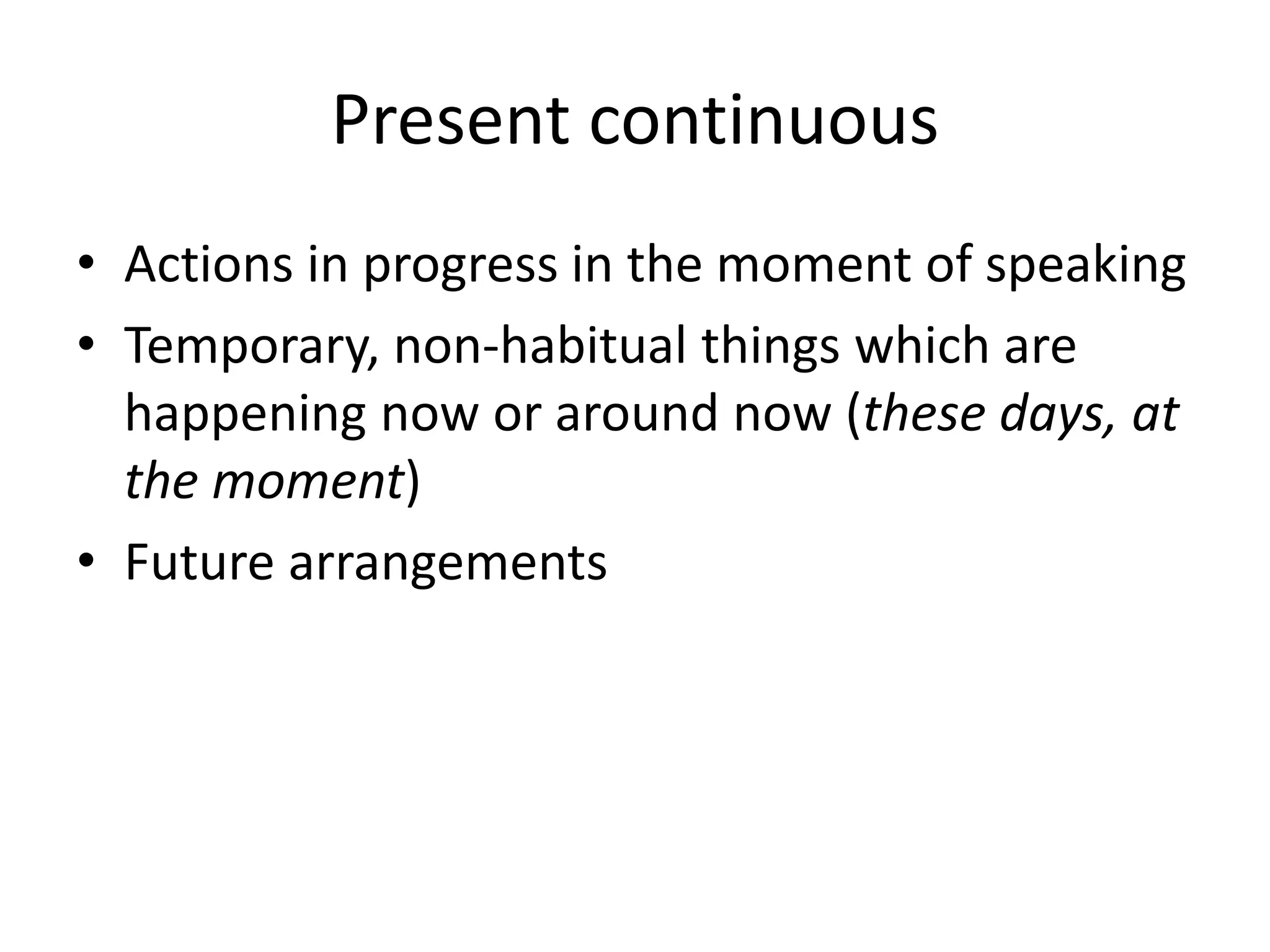 Present continuous

• Actions in progress in the moment of speaking
• Temporary, non-habitual things which are happening now or around now (these days, at the moment)
• Future arrangements